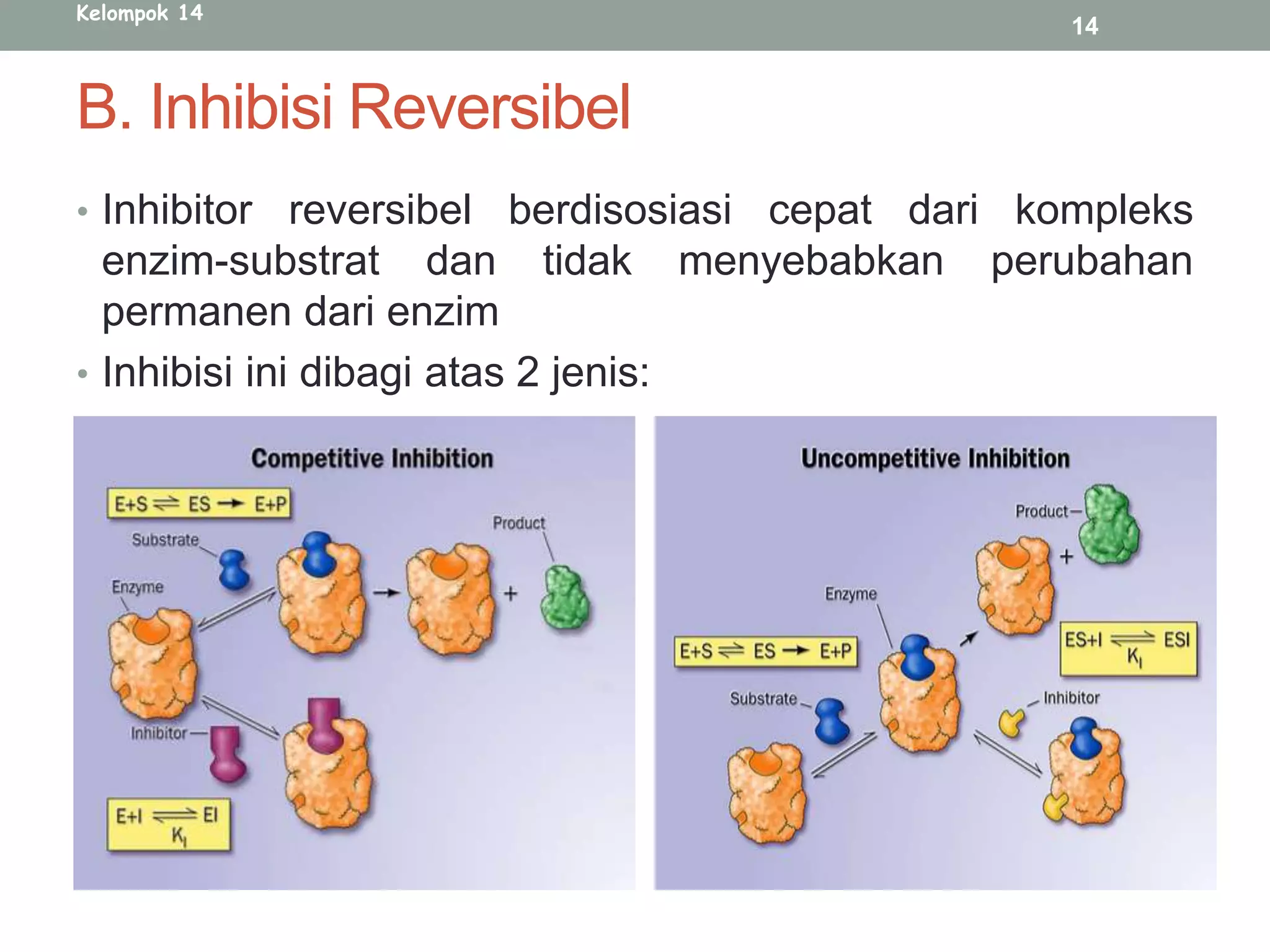 Kelompok 14

14

B. Inhibisi Reversibel

• Inhibitor reversibel berdisosiasi cepat dari kompleks enzim-substrat dan tidak menyebabkan perubahan permanen dari enzim

• Inhibisi ini dibagi atas 2 jenis:

Competitive Inhibition

$E+S \rightleftharpoons ES \rightarrow E+P$

Substrate

Enzyme

Product

+

Inhibitor

$E+I \underset{K_I}{\rightleftharpoons} EI$

Uncompetitive Inhibition

Product

+

Enzyme

$E+S \rightleftharpoons ES \rightarrow E+P$

$ES+I \underset{K_I}{\rightleftharpoons} ESI$

Substrate

Inhibitor